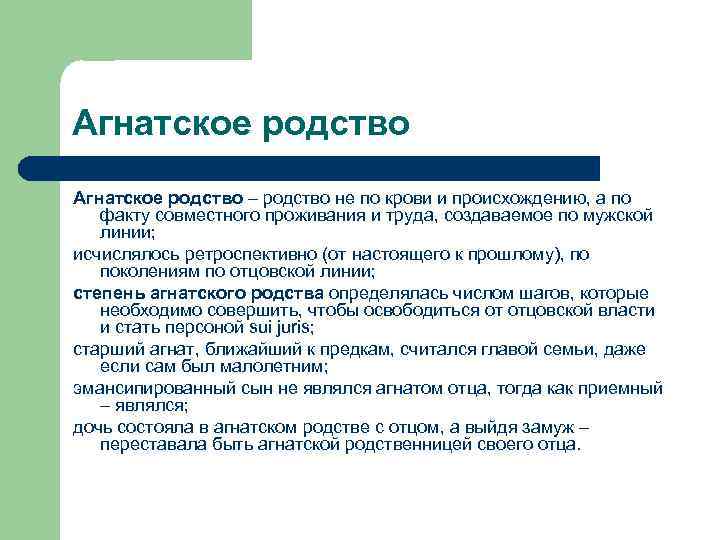 Агнатское родство

Агнатское родство – родство не по крови и происхождению, а по факту совместного проживания и труда, создаваемое по мужской линии;

исчислялось ретроспективно (от настоящего к прошлому), по поколениям по отцовской линии;

степень агнатского родства определялась числом шагов, которые необходимо совершить, чтобы освободиться от отцовской власти и стать персоной sui juris;

старший агнат, ближайший к предкам, считался главой семьи, даже если сам был малолетним;

эмансипированный сын не являлся агнатом отца, тогда как приемный – являлся;

дочь состояла в агнатском родстве с отцом, а выйдя замуж – переставала быть агнатской родственницей своего отца.